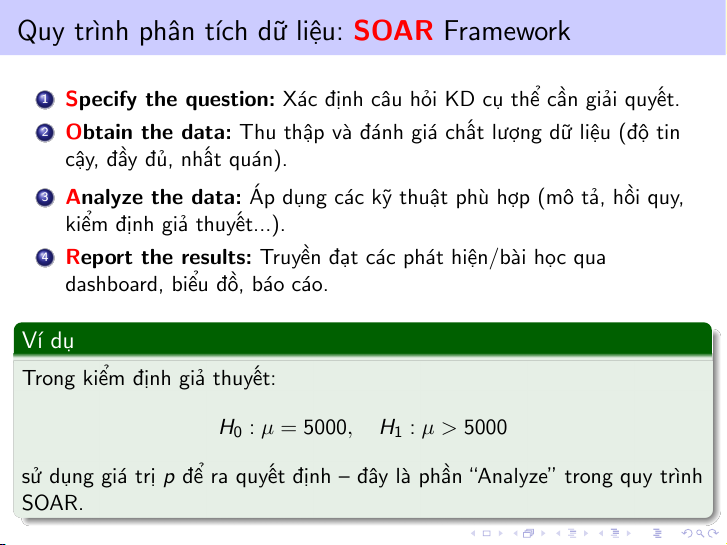 Quy trình phân tích dữ liệu: SOAR Framework

1 Specify the question: Xác định câu hỏi KD cụ thể cần giải quyết.

2 Obtain the data: Thu thập và đánh giá chất lượng dữ liệu (độ tin cậy, đầy đủ, nhất quán).

3 Analyze the data: Áp dụng các kỹ thuật phù hợp (mô tả, hồi quy, kiểm định giả thuyết...).

4 Report the results: Truyền đạt các phát hiện/bài học qua dashboard, biểu đồ, báo cáo.

Ví dụ

Trong kiểm định giả thuyết:

$H_0 : \mu = 5000, \quad H_1 : \mu > 5000$

sử dụng giá trị $p$ để ra quyết định – đây là phần "Analyze" trong quy trình SOAR.